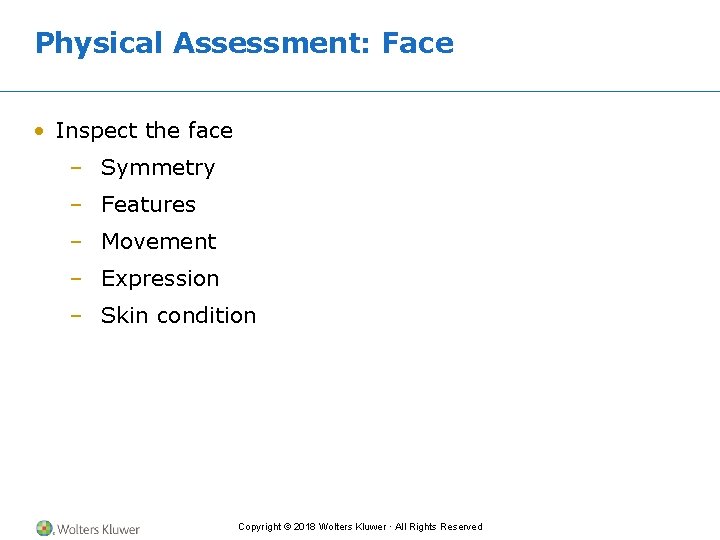 Physical Assessment: Face

• Inspect the face
– Symmetry
– Features
– Movement
– Expression
– Skin condition

Wolters Kluwer

Copyright © 2018 Wolters Kluwer · All Rights Reserved